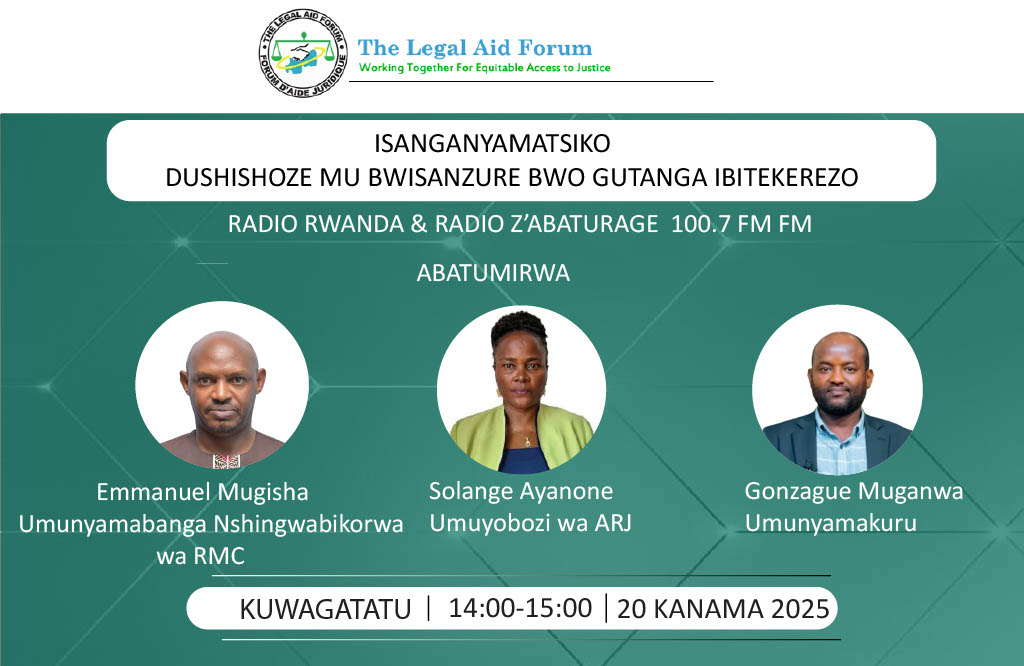 THE LEGAL AID FORUM
FORUM D'AIDE JURIDIQUE

The Legal Aid Forum
Working Together For Equitable Access to Justice

ISANGANYAMATSIKO
DUSHISHOZE MU BWISANZURE BWO GUTANGA IBITEKEREZO

RADIO RWANDA & RADIO Z'ABATURAGE 100.7 FM FM

ABATUMIRWA

Emmanuel Mugisha
Umunyamabanga Nshingwabikorwa wa RMC

Solange Ayanone
Umuyobozi wa ARJ

Gonzague Muganwa
Umunyamakuru

KUWAGATATU | 14:00-15:00 | 20 KANAMA 2025